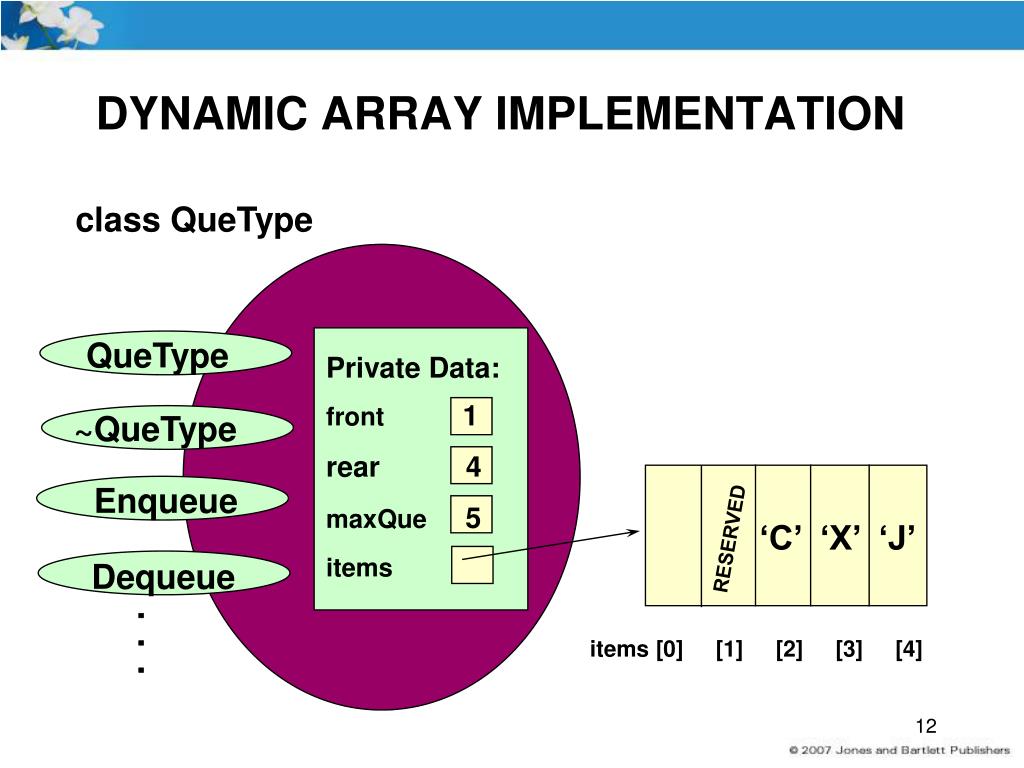 DYNAMIC ARRAY IMPLEMENTATION

class QueType

QueType

~QueType

Enqueue

Dequeue

.
.
.

Private Data:

front 1

rear 4

maxQue 5

items

RESERVED

‘C’ ‘X’ ‘J’

items [0] [1] [2] [3] [4]

12

© 2007 Jones and Bartlett Publishers